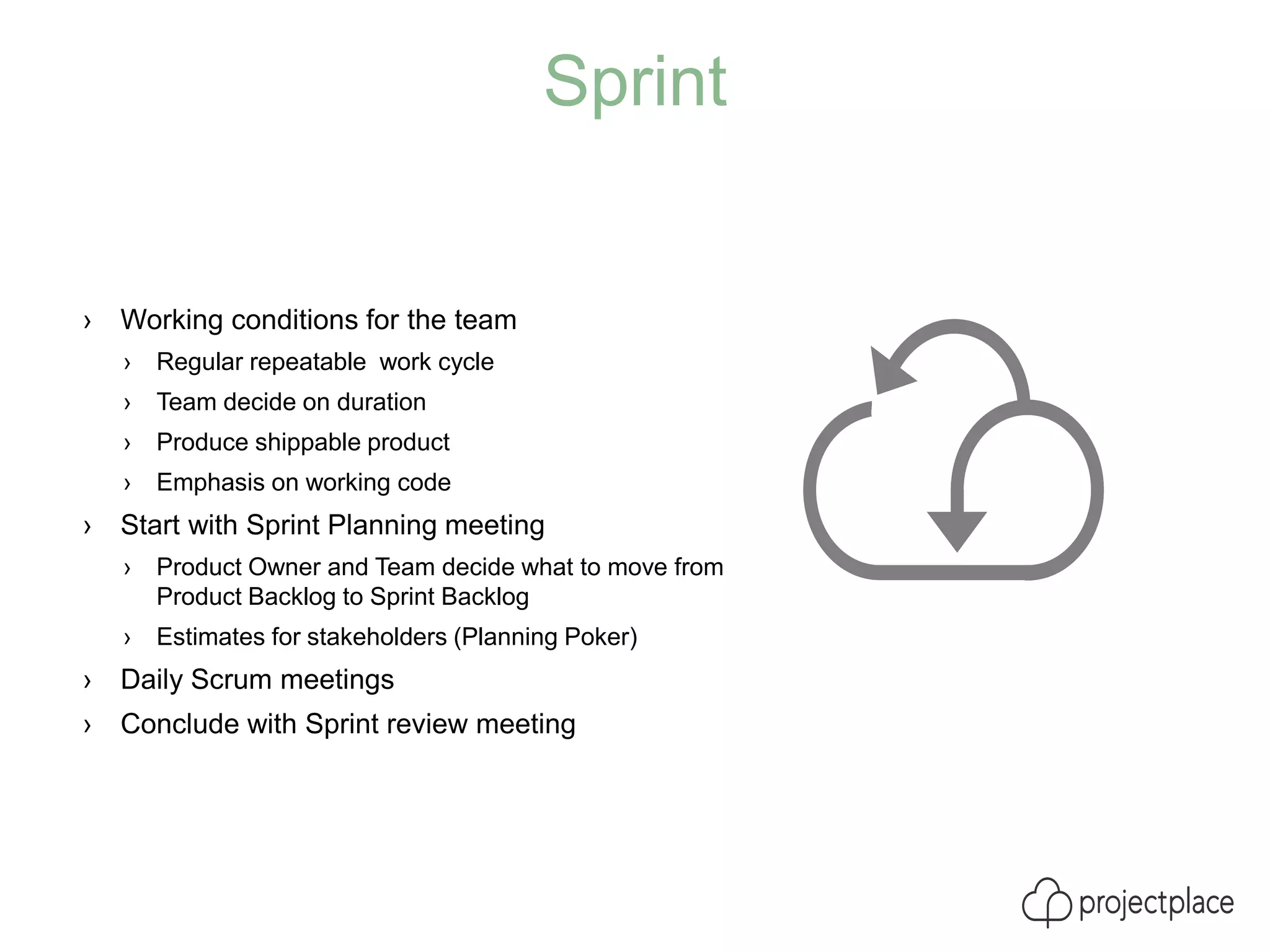 Sprint

› Working conditions for the team
› Regular repeatable work cycle
› Team decide on duration
› Produce shippable product
› Emphasis on working code
› Start with Sprint Planning meeting
› Product Owner and Team decide what to move from Product Backlog to Sprint Backlog
› Estimates for stakeholders (Planning Poker)
› Daily Scrum meetings
› Conclude with Sprint review meeting

projectplace